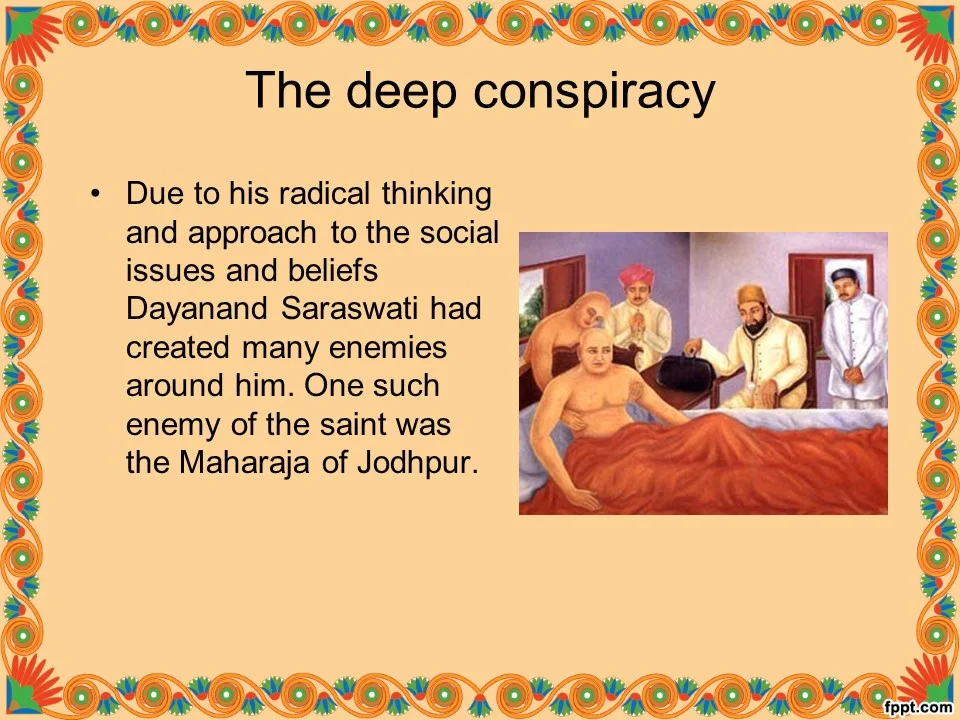 The deep conspiracy

• Due to his radical thinking and approach to the social issues and beliefs Dayanand Saraswati had created many enemies around him. One such enemy of the saint was the Maharaja of Jodhpur.

fppt.com